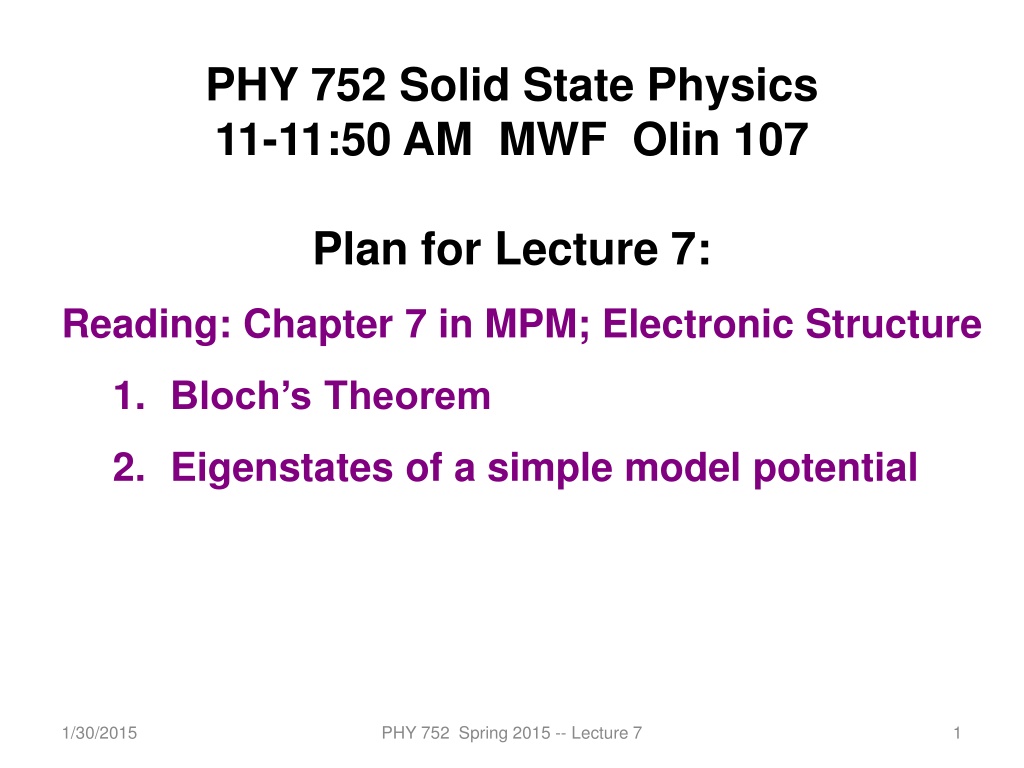 PHY 752 Solid State Physics
11-11:50 AM MWF Olin 107

Plan for Lecture 7:

Reading: Chapter 7 in MPM; Electronic Structure

1. Bloch's Theorem
2. Eigenstates of a simple model potential

1/30/2015

PHY 752 Spring 2015 -- Lecture 7

1